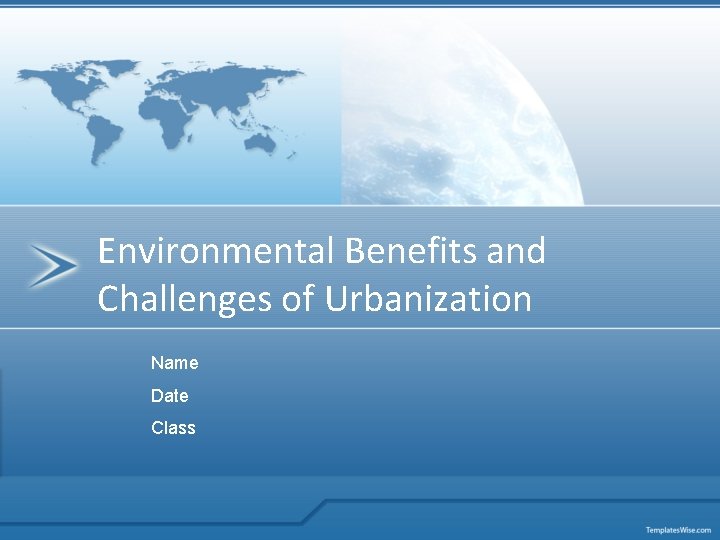 Environmental Benefits and Challenges of Urbanization

Name

Date

Class

TemplatesWise.com